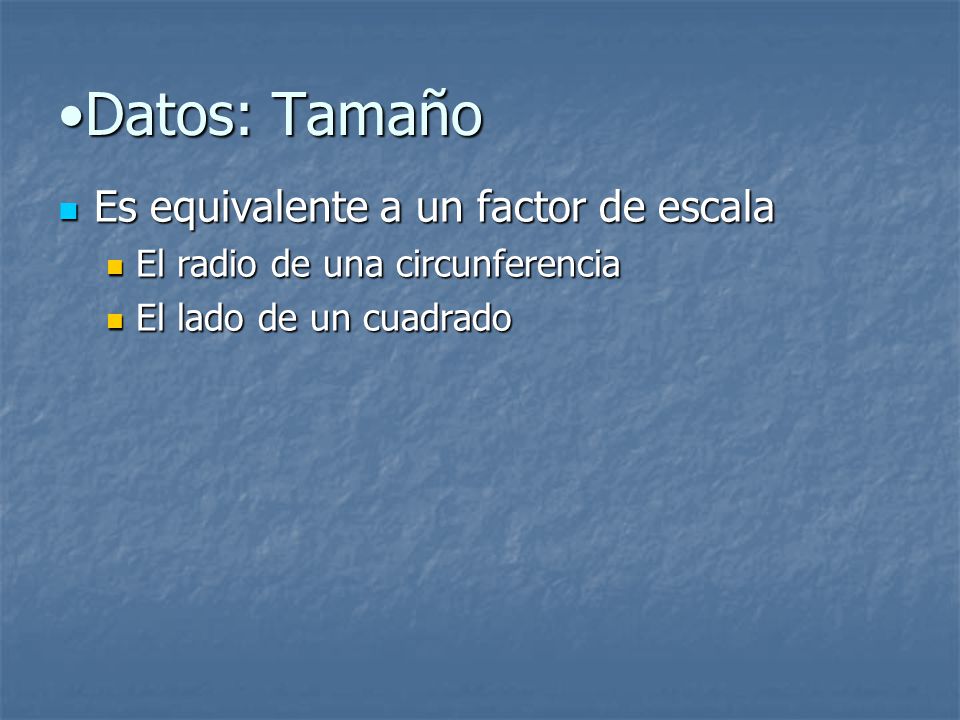 •Datos: Tamaño

Es equivalente a un factor de escala

El radio de una circunferencia

El lado de un cuadrado